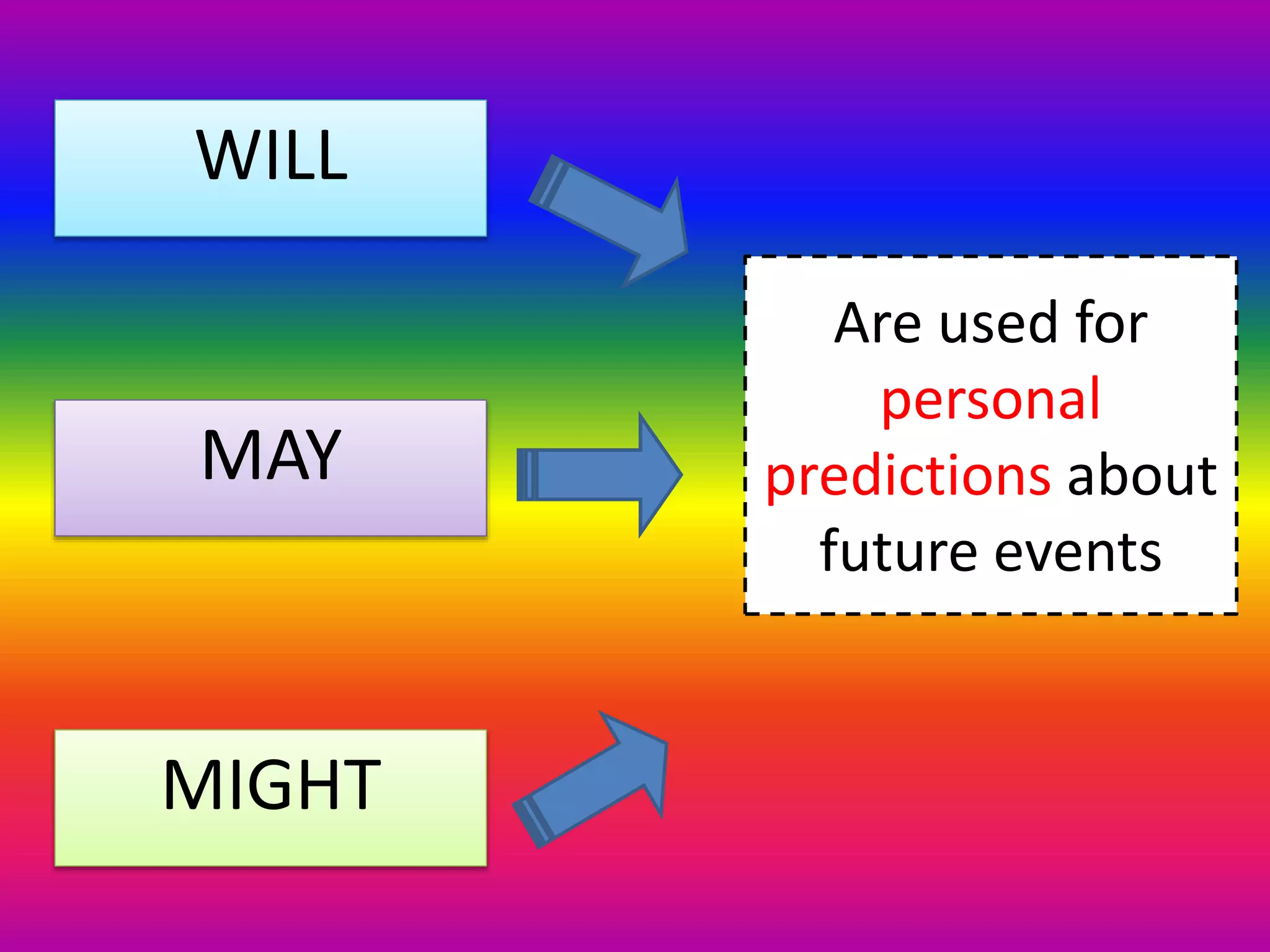 WILL

MAY

MIGHT

Are used for personal predictions about future events